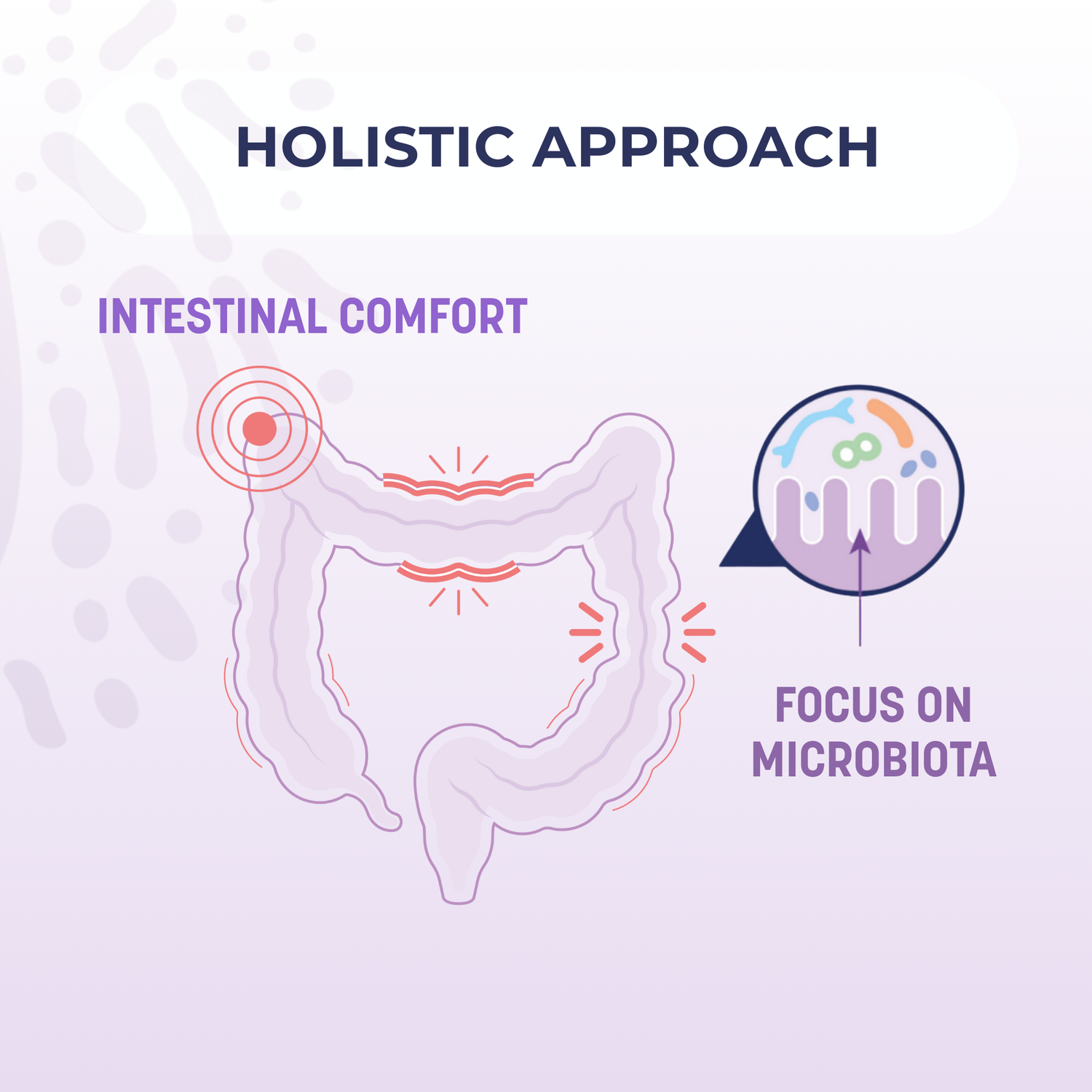 HOLISTIC APPROACH

INTESTINAL COMFORT

FOCUS ON MICROBIOTA